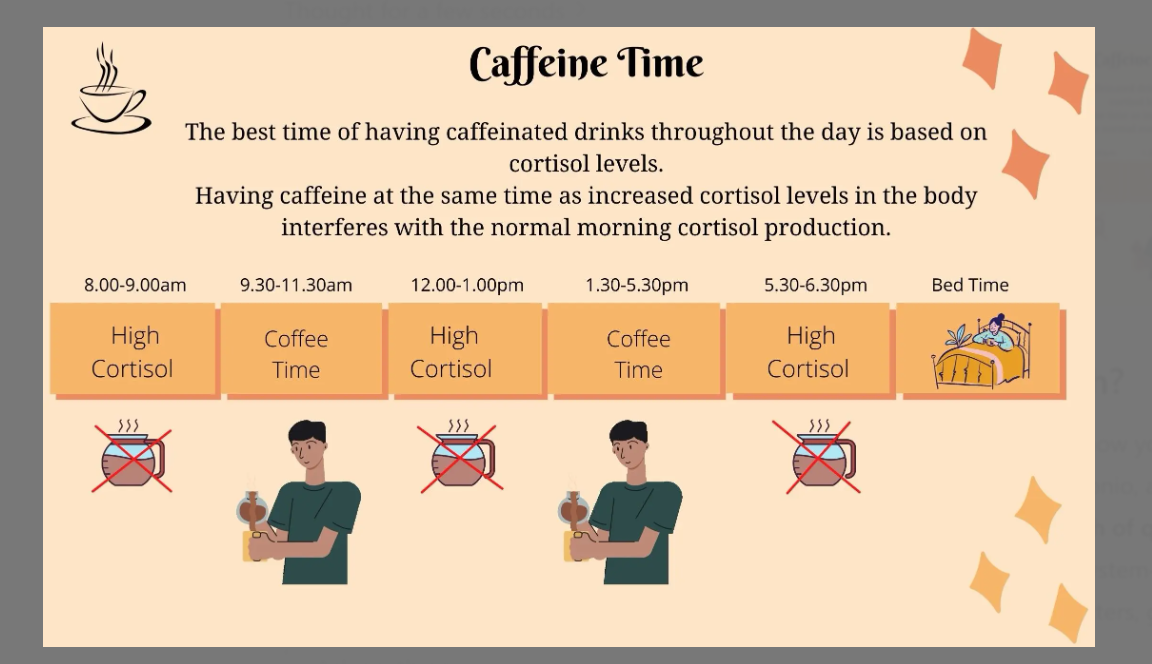 Caffeine Time

The best time of having caffeinated drinks throughout the day is based on cortisol levels.
Having caffeine at the same time as increased cortisol levels in the body interferes with the normal morning cortisol production.

| 8.00-9.00am | 9.30-11.30am | 12.00-1.00pm | 1.30-5.30pm | 5.30-6.30pm | Bed Time |
|---|---|---|---|---|---|
| High Cortisol | Coffee Time | High Cortisol | Coffee Time | High Cortisol | |